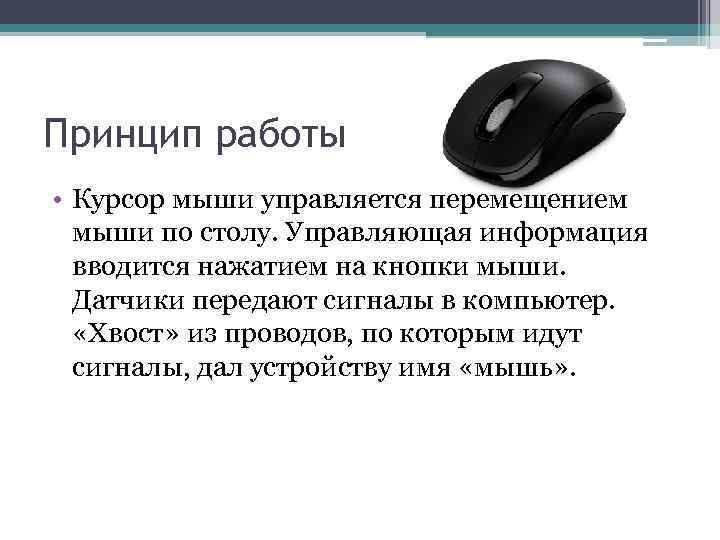 Принцип работы

• Курсор мыши управляется перемещением мыши по столу. Управляющая информация вводится нажатием на кнопки мыши. Датчики передают сигналы в компьютер. «Хвост» из проводов, по которым идут сигналы, дал устройству имя «мышь».